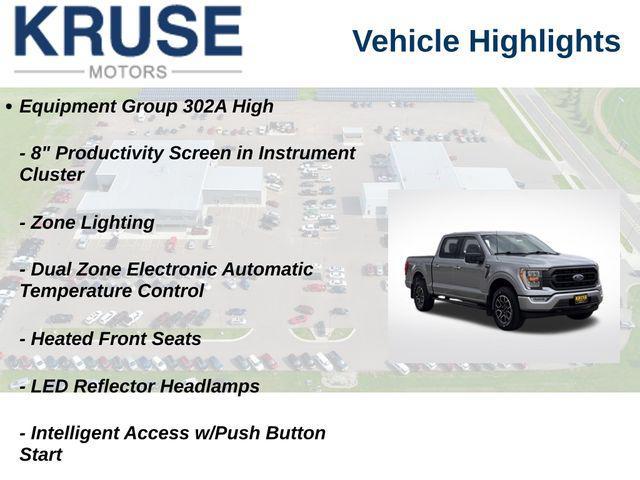 KRUSE
MOTORS

Vehicle Highlights

• Equipment Group 302A High

- 8" Productivity Screen in Instrument Cluster

- Zone Lighting

- Dual Zone Electronic Automatic Temperature Control

- Heated Front Seats

- LED Reflector Headlamps

- Intelligent Access w/Push Button Start